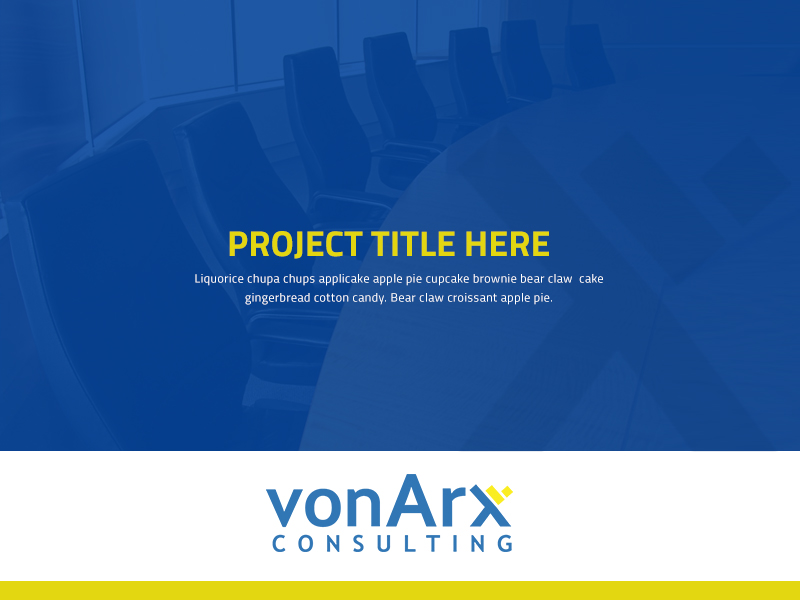 PROJECT TITLE HERE

Liquorice chupa chups applicake apple pie cupcake brownie bear claw cake gingerbread cotton candy. Bear claw croissant apple pie.

vonArx
CONSULTING